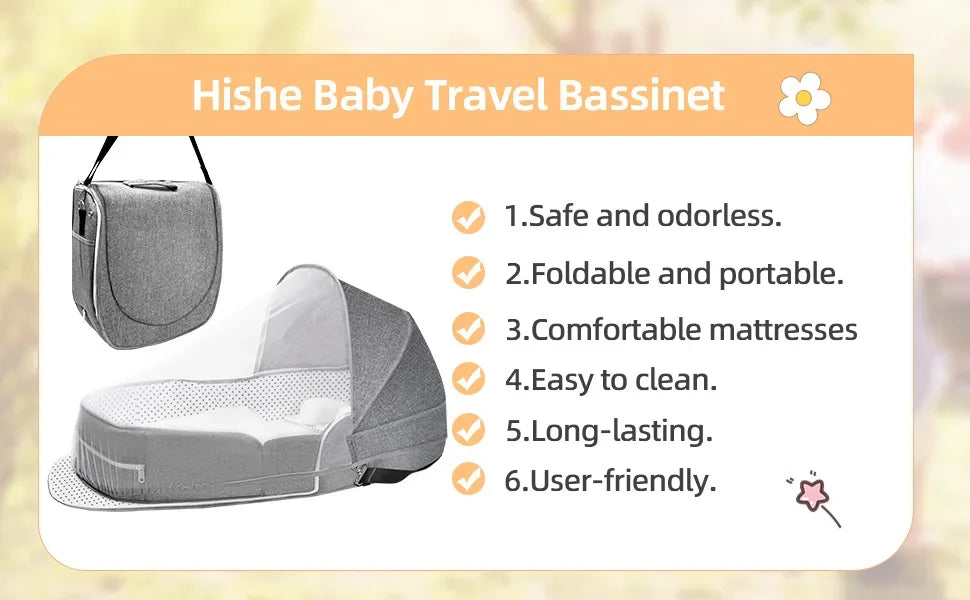 Hishe Baby Travel Bassinet

1.Safe and odorless.

2.Foldable and portable.

3.Comfortable mattresses

4.Easy to clean.

5.Long-lasting.

6.User-friendly.